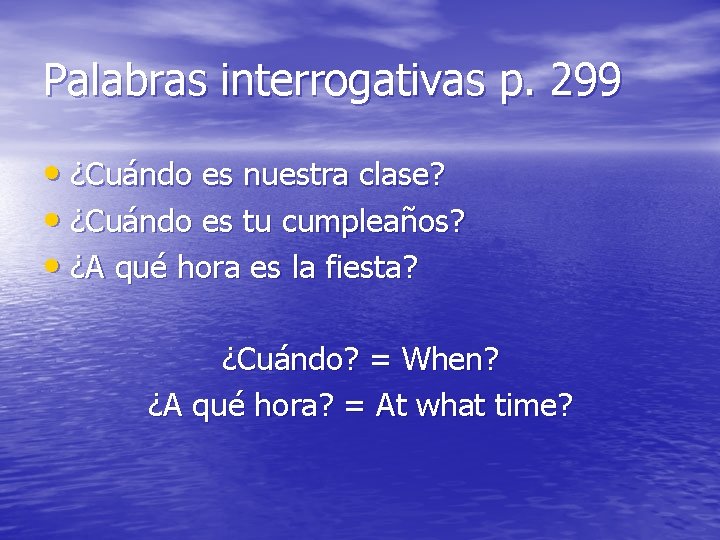 Palabras interrogativas p. 299

• ¿Cuándo es nuestra clase?
• ¿Cuándo es tu cumpleaños?
• ¿A qué hora es la fiesta?

¿Cuándo? = When?
¿A qué hora? = At what time?